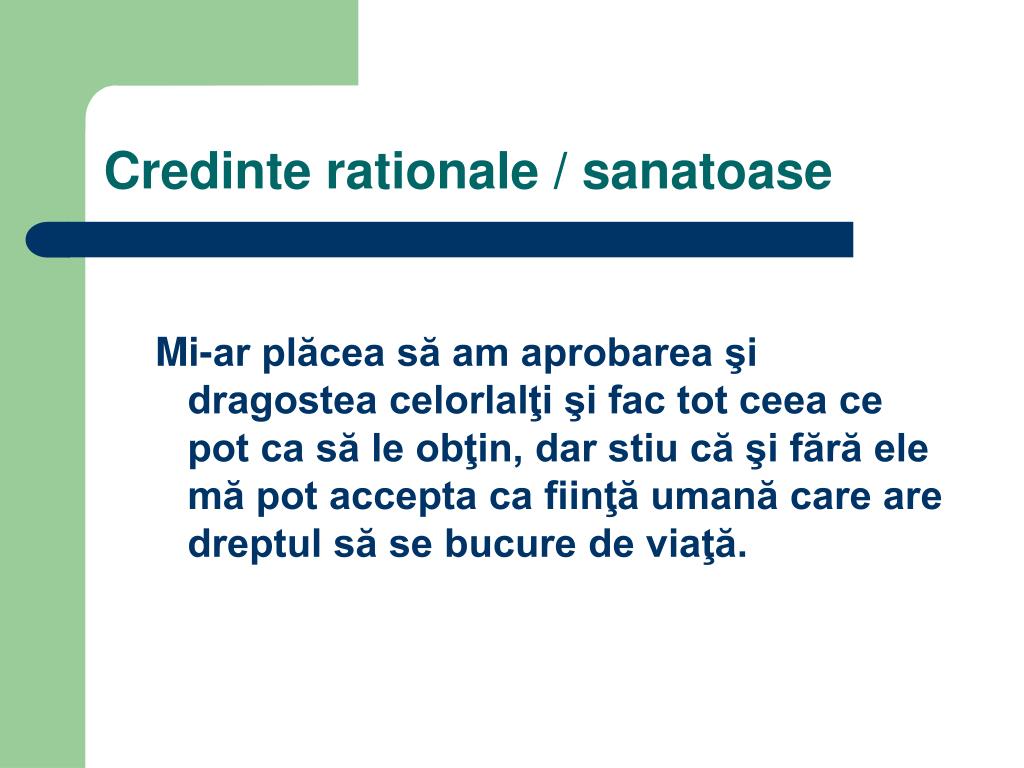 Credinte rationale / sanatoase

Mi-ar plăcea să am aprobarea şi dragostea celorlalţi şi fac tot ceea ce pot ca să le obţin, dar stiu că şi fără ele mă pot accepta ca fiinţă umană care are dreptul să se bucure de viaţă.